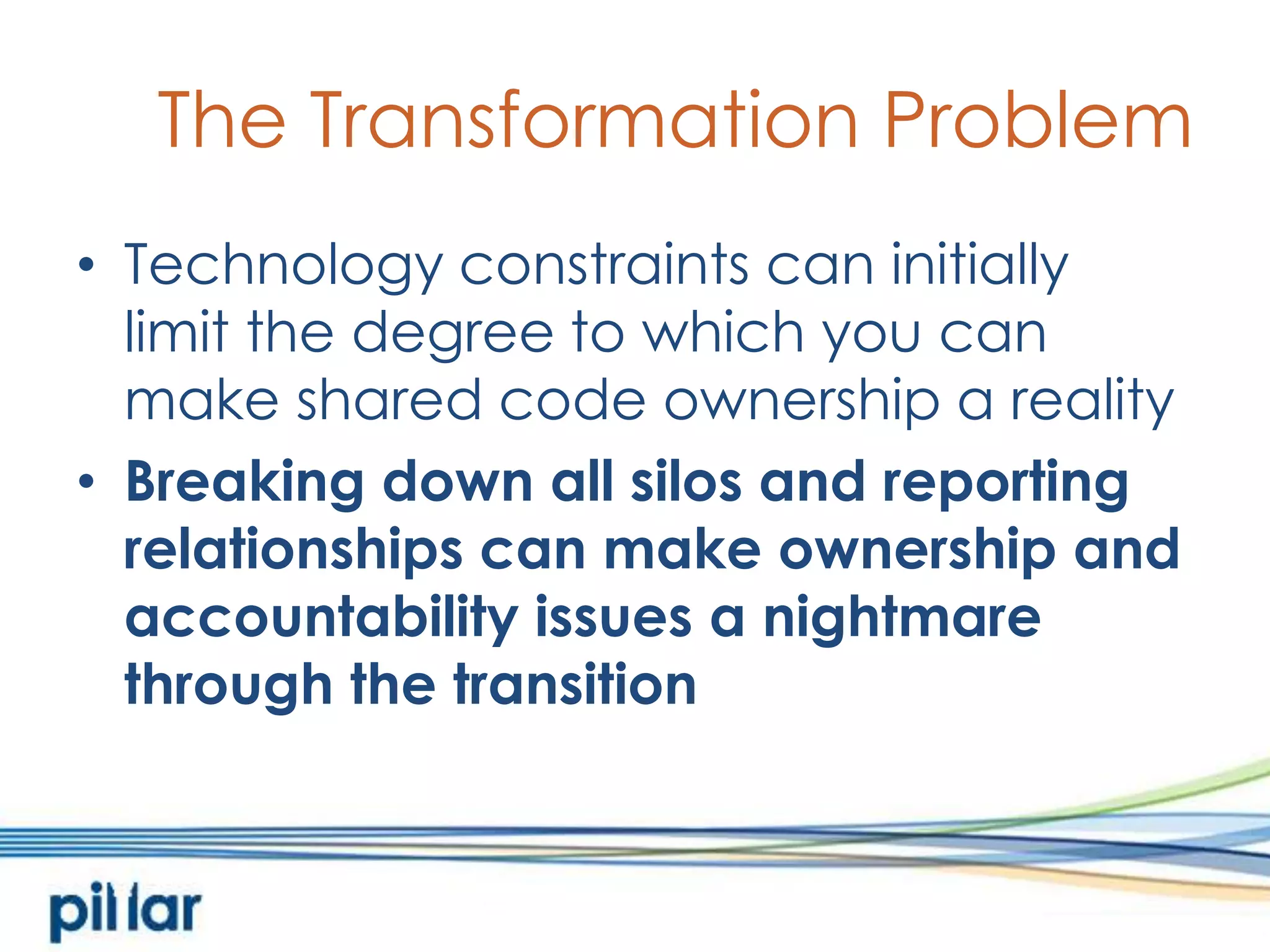 The Transformation Problem

• Technology constraints can initially limit the degree to which you can make shared code ownership a reality

• Breaking down all silos and reporting relationships can make ownership and accountability issues a nightmare through the transition

pillar